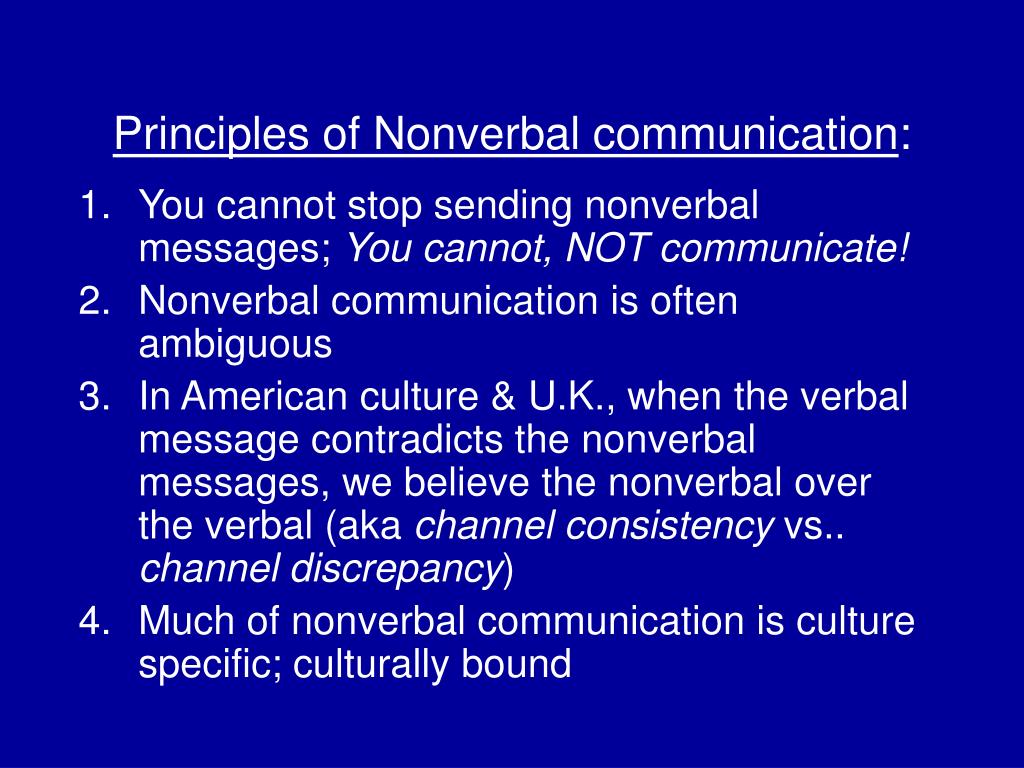 Principles of Nonverbal communication:

1. You cannot stop sending nonverbal messages; You cannot, NOT communicate!
2. Nonverbal communication is often ambiguous
3. In American culture & U.K., when the verbal message contradicts the nonverbal messages, we believe the nonverbal over the verbal (aka channel consistency vs.. channel discrepancy)
4. Much of nonverbal communication is culture specific; culturally bound